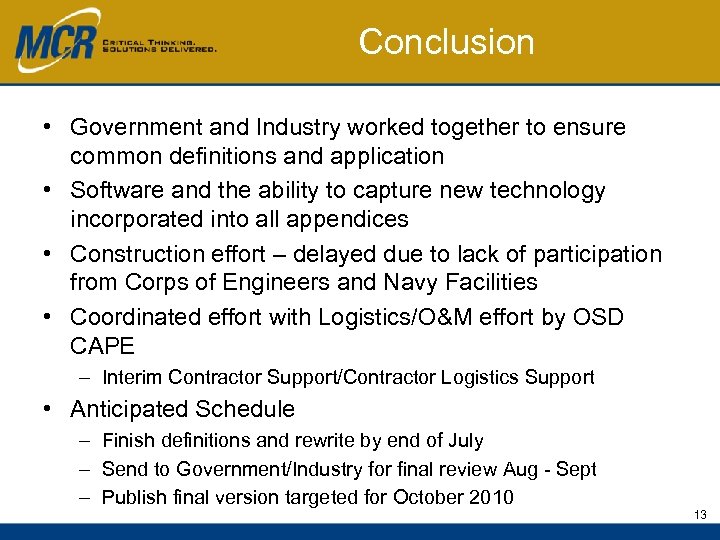 MCR CRITICAL THINKING. SOLUTIONS DELIVERED.

Conclusion

• Government and Industry worked together to ensure common definitions and application
• Software and the ability to capture new technology incorporated into all appendices
• Construction effort – delayed due to lack of participation from Corps of Engineers and Navy Facilities
• Coordinated effort with Logistics/O&M effort by OSD CAPE
– Interim Contractor Support/Contractor Logistics Support
• Anticipated Schedule
– Finish definitions and rewrite by end of July
– Send to Government/Industry for final review Aug - Sept
– Publish final version targeted for October 2010

13